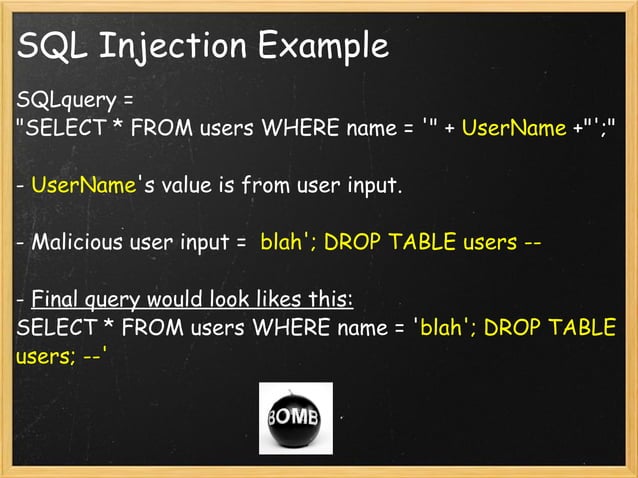 SQL Injection Example

SQLquery =
"SELECT * FROM users WHERE name = '" + UserName +"';"

- UserName's value is from user input.

- Malicious user input = blah'; DROP TABLE users --

- Final query would look likes this:
SELECT * FROM users WHERE name = 'blah'; DROP TABLE users; --'

BOMB